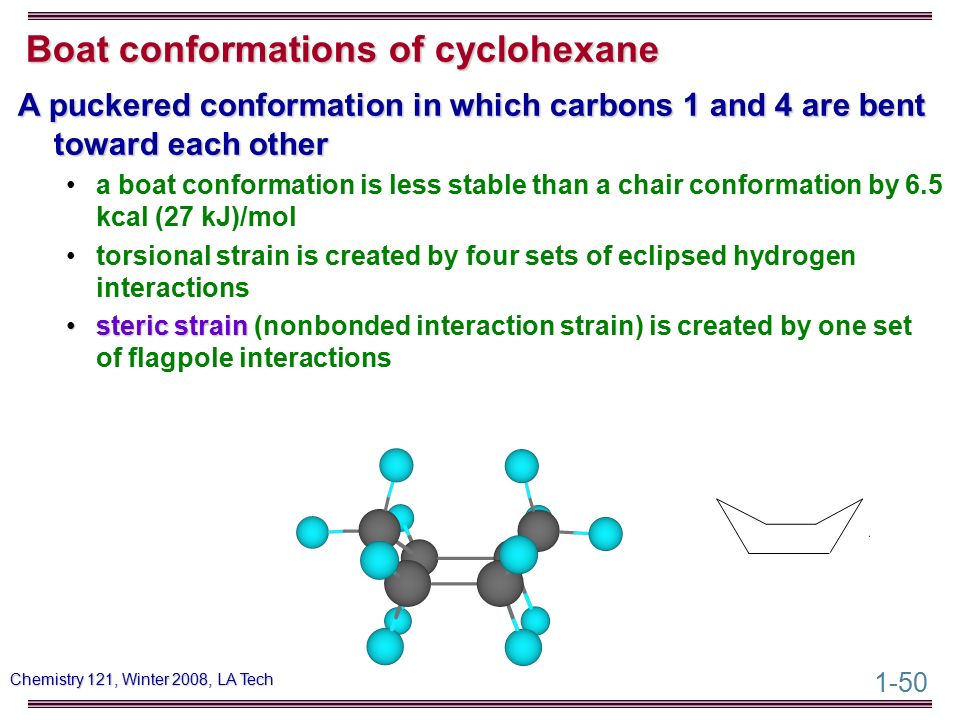 Boat conformations of cyclohexane

A puckered conformation in which carbons 1 and 4 are bent toward each other

• a boat conformation is less stable than a chair conformation by 6.5 kcal (27 kJ)/mol

• torsional strain is created by four sets of eclipsed hydrogen interactions

• steric strain (nonbonded interaction strain) is created by one set of flagpole interactions

Chemistry 121, Winter 2008, LA Tech

1-50